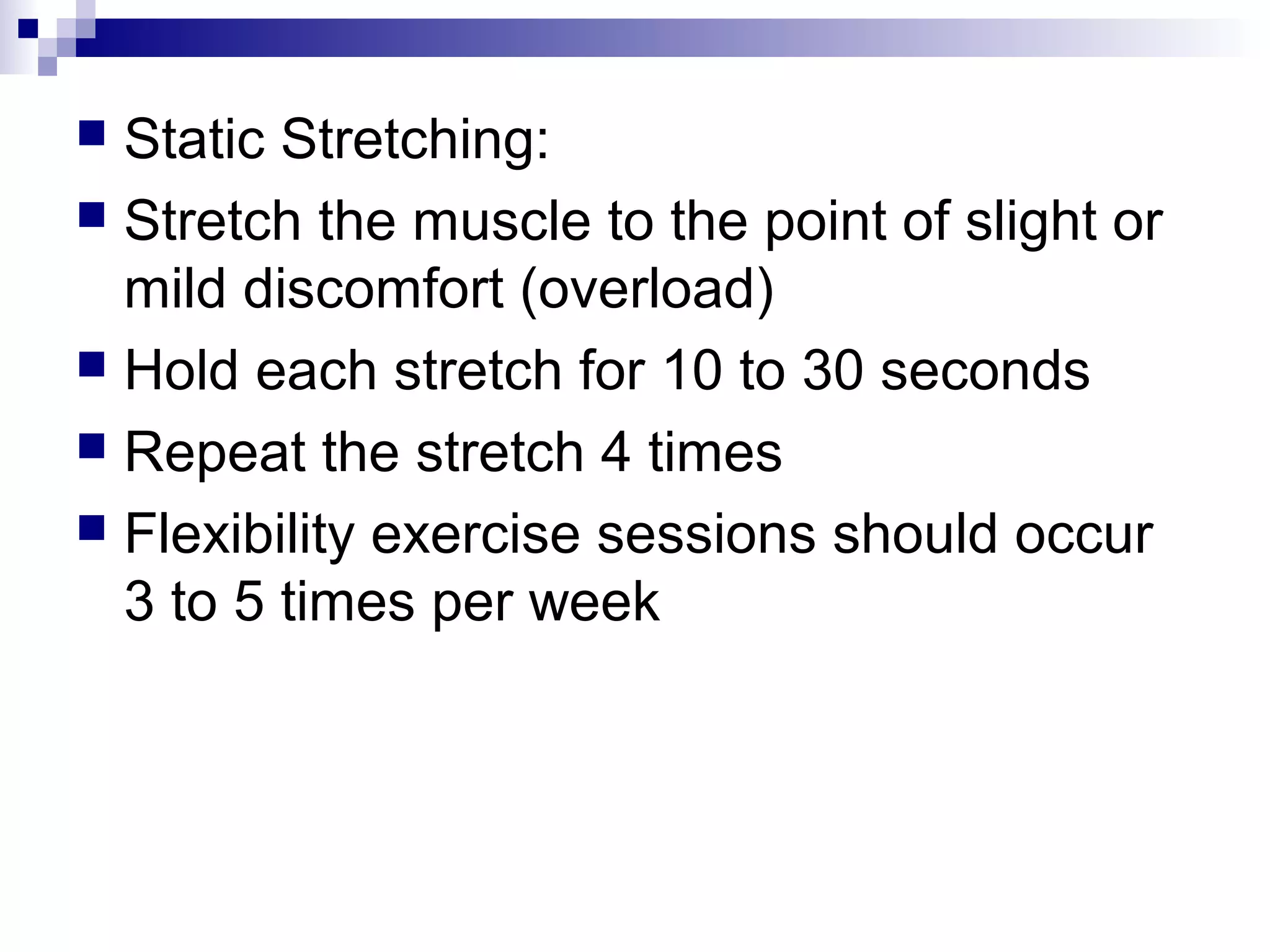 - Static Stretching:
- Stretch the muscle to the point of slight or mild discomfort (overload)
- Hold each stretch for 10 to 30 seconds
- Repeat the stretch 4 times
- Flexibility exercise sessions should occur 3 to 5 times per week